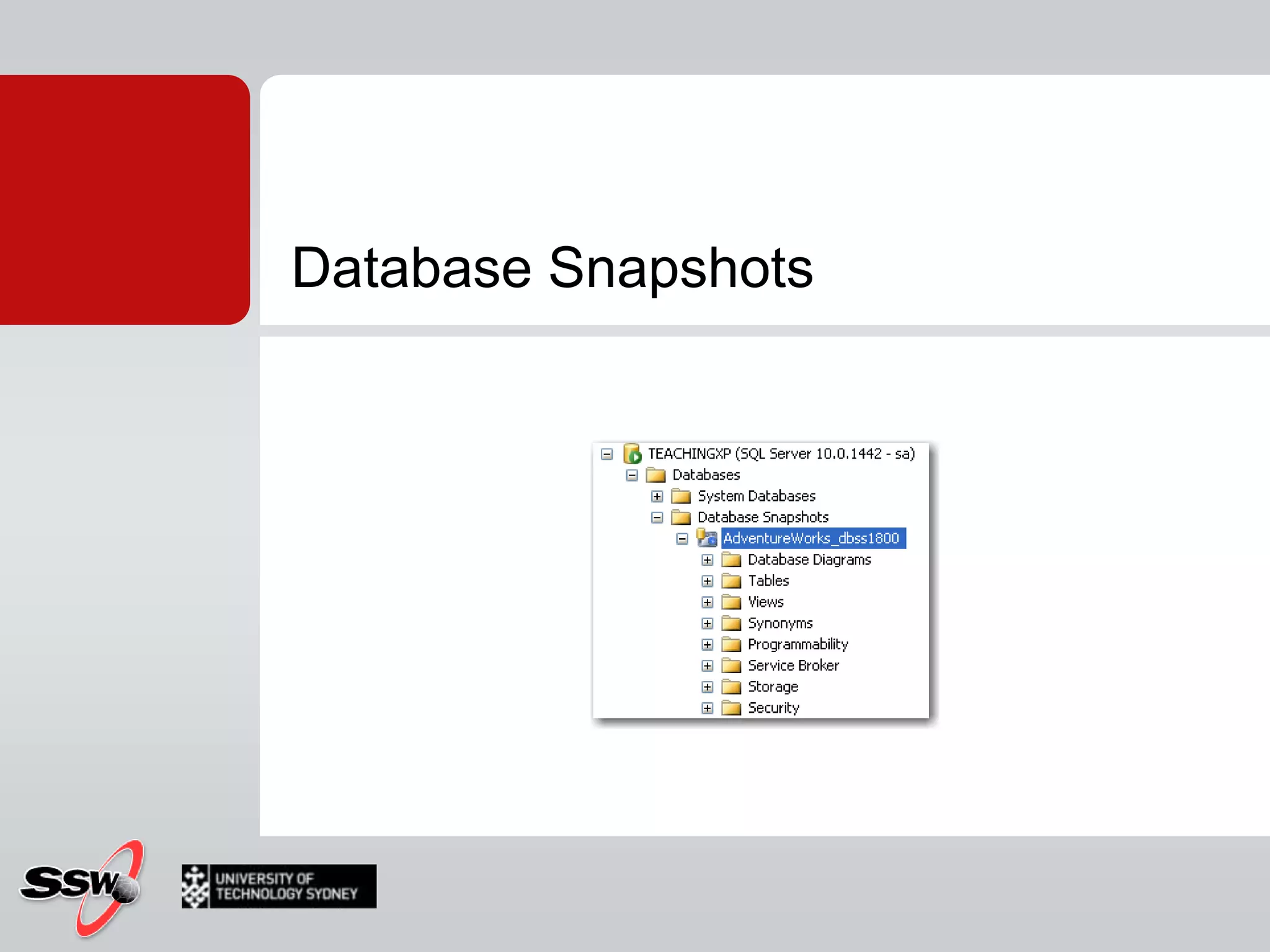 Database Snapshots

TEACHINGXP (SQL Server 10.0.1442 - sa)
Databases
System Databases
Database Snapshots
AdventureWorks_dbss1800
Database Diagrams
Tables
Views
Synonyms
Programmability
Service Broker
Storage
Security

SSW

UNIVERSITY OF TECHNOLOGY SYDNEY